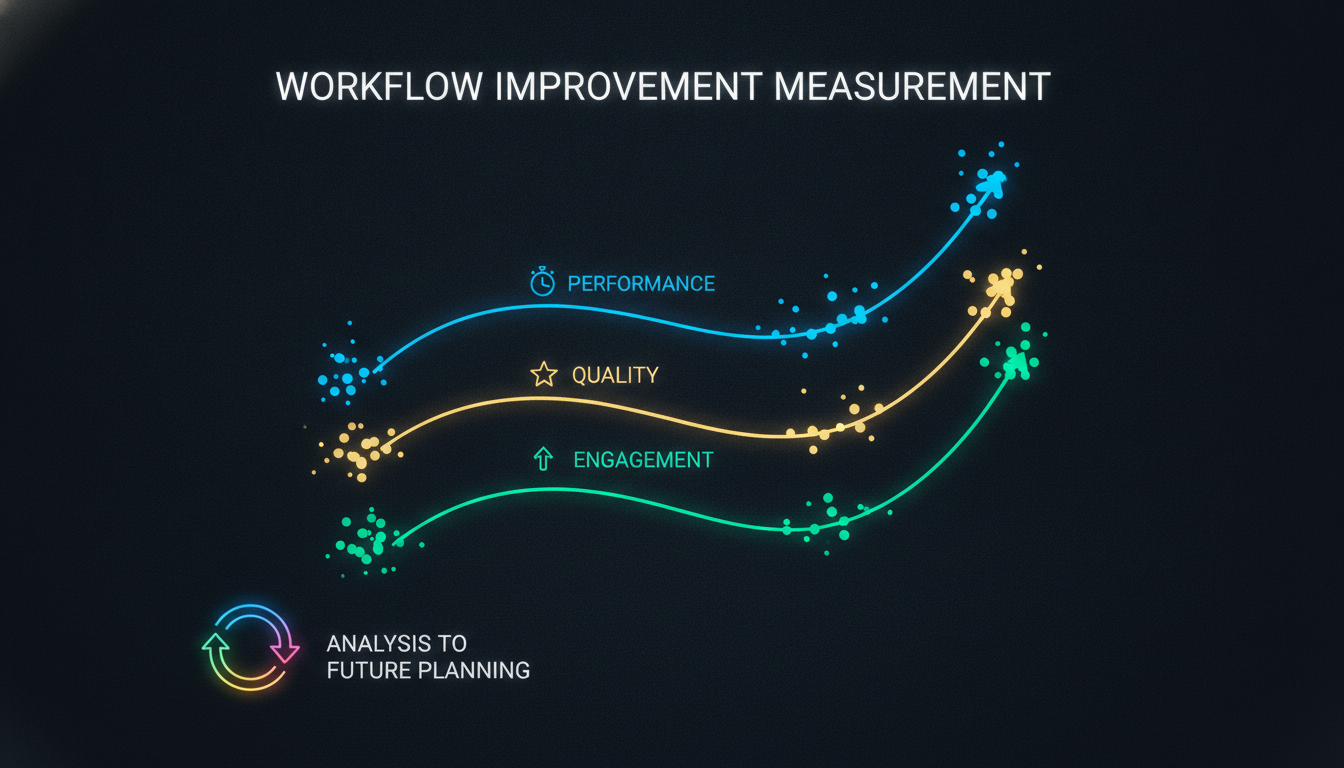 WORKFLOW IMPROVEMENT MEASUREMENT

PERFORMANCE

QUALITY

ENGAGEMENT

ANALYSIS TO FUTURE PLANNING